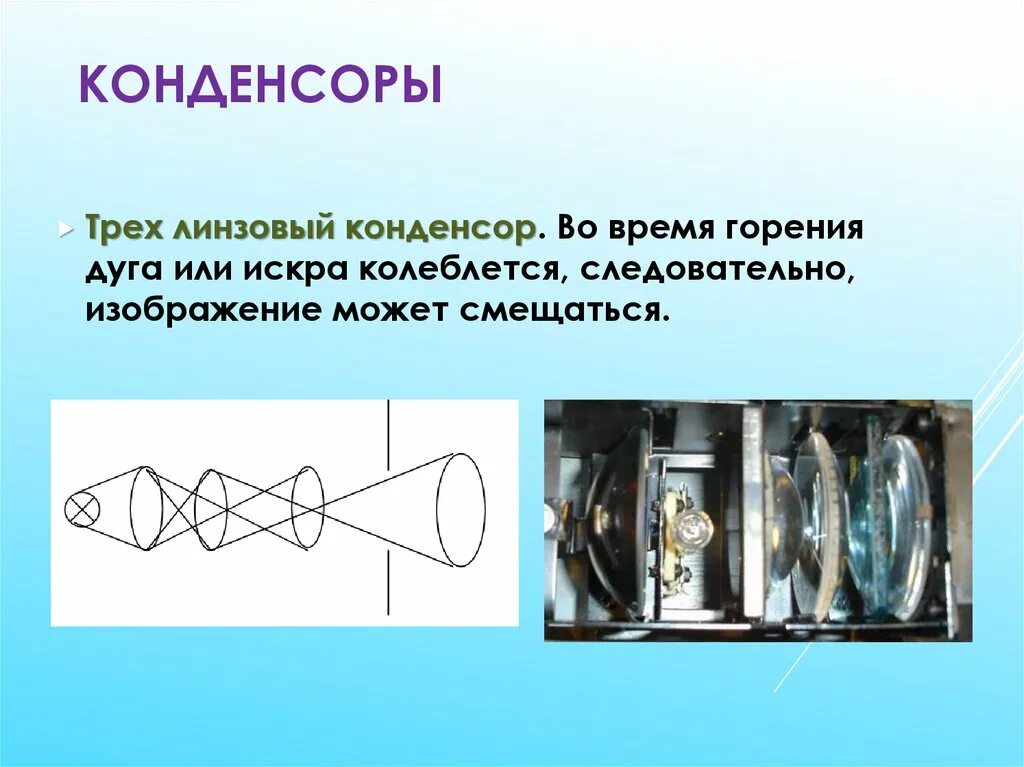 КОНДЕНСОРЫ

Трех линзовый конденсор. Во время горения дуга или искра колеблется, следовательно, изображение может смещаться.